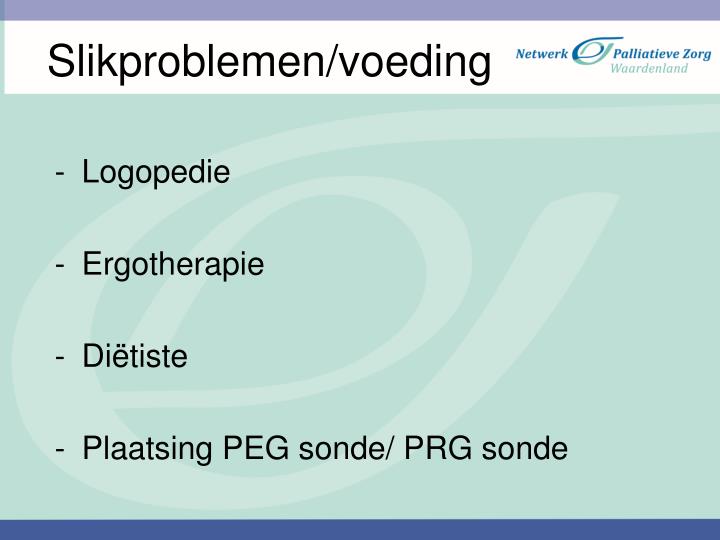 Slikproblemen/voeding

Netwerk Palliatieve Zorg
Waardenland

- Logopedie

- Ergotherapie

- Diëtiste

- Plaatsing PEG sonde/ PRG sonde